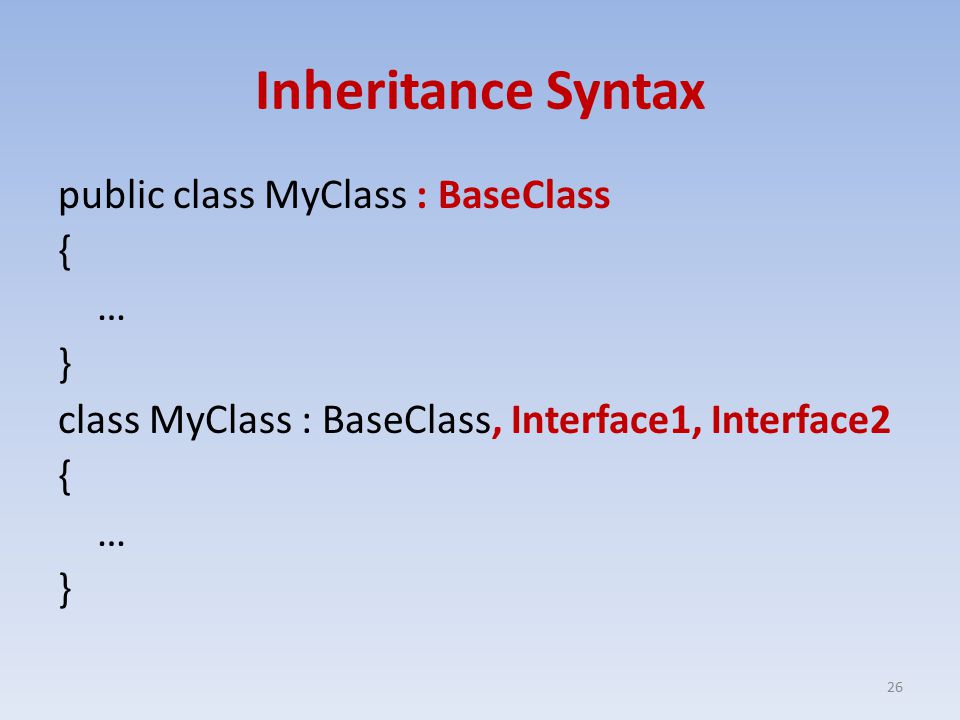 Inheritance Syntax

public class MyClass : BaseClass
{
…
}
class MyClass : BaseClass, Interface1, Interface2
{
…
}

26